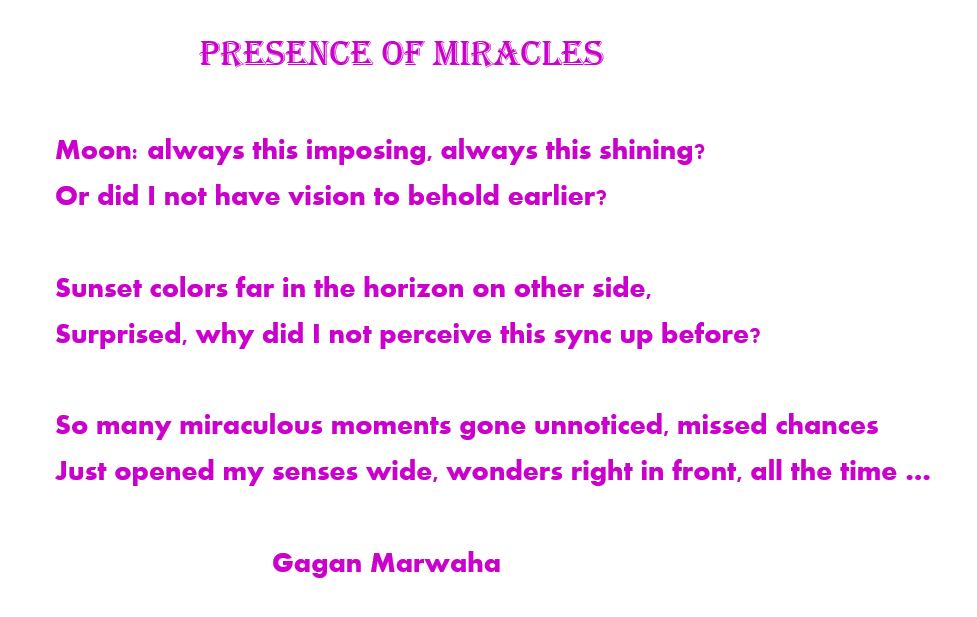 PRESENCE OF MIRACLES

Moon: always this imposing, always this shining?
Or did I not have vision to behold earlier?

Sunset colors far in the horizon on other side,
Surprised, why did I not perceive this sync up before?

So many miraculous moments gone unnoticed, missed chances
Just opened my senses wide, wonders right in front, all the time ...

Gagan Marwaha